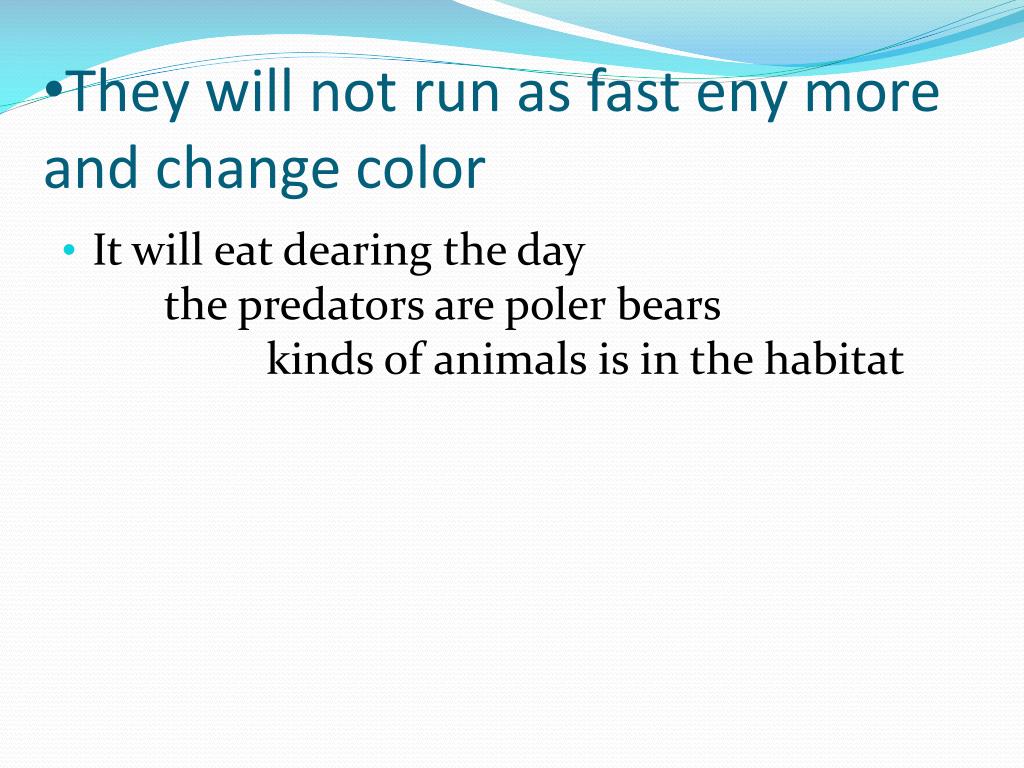 •They will not run as fast eny more and change color

• It will eat dearing the day
the predators are poler bears
kinds of animals is in the habitat